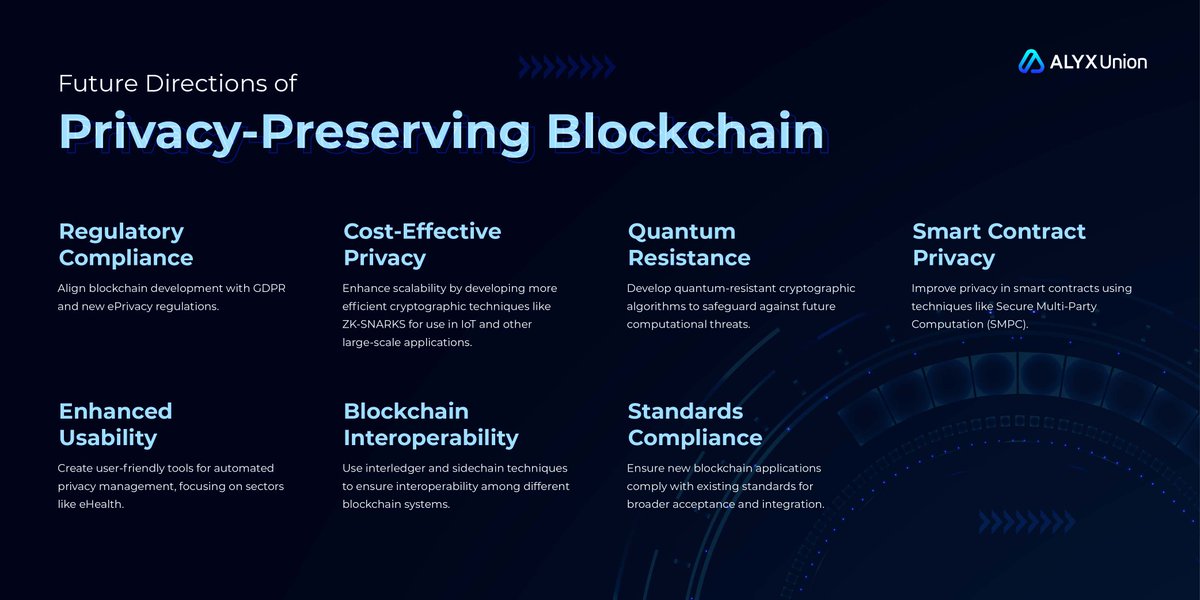 ALYX Union

Future Directions of

Privacy-Preserving Blockchain

Regulatory Compliance

Align blockchain development with GDPR and new ePrivacy regulations.

Cost-Effective Privacy

Enhance scalability by developing more efficient cryptographic techniques like ZK-SNARKS for use in IoT and other large-scale applications.

Quantum Resistance

Develop quantum-resistant cryptographic algorithms to safeguard against future computational threats.

Smart Contract Privacy

Improve privacy in smart contracts using techniques like Secure Multi-Party Computation (SMPC).

Enhanced Usability

Create user-friendly tools for automated privacy management, focusing on sectors like eHealth.

Blockchain Interoperability

Use interledger and sidechain techniques to ensure interoperability among different blockchain systems.

Standards Compliance

Ensure new blockchain applications comply with existing standards for broader acceptance and integration.